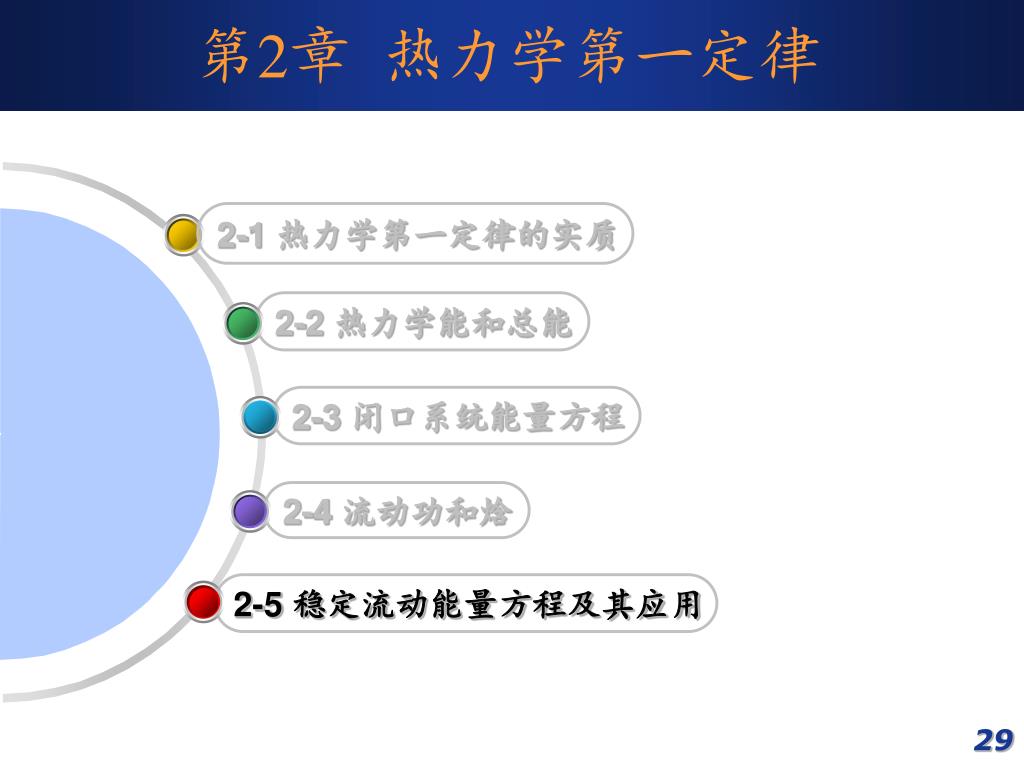 第2章 热力学第一定律

2-1 热力学第一定律的实质

2-2 热力学能和总能

2-3 闭口系统能量方程

2-4 流动功和焓

2-5 稳定流动能量方程及其应用

29